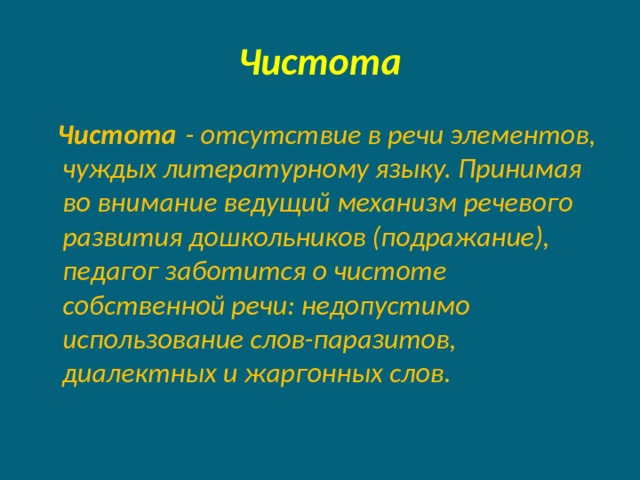 Чистота

Чистота - отсутствие в речи элементов, чуждых литературному языку. Принимая во внимание ведущий механизм речевого развития дошкольников (подражание), педагог заботится о чистоте собственной речи: недопустимо использование слов-паразитов, диалектных и жаргонных слов.